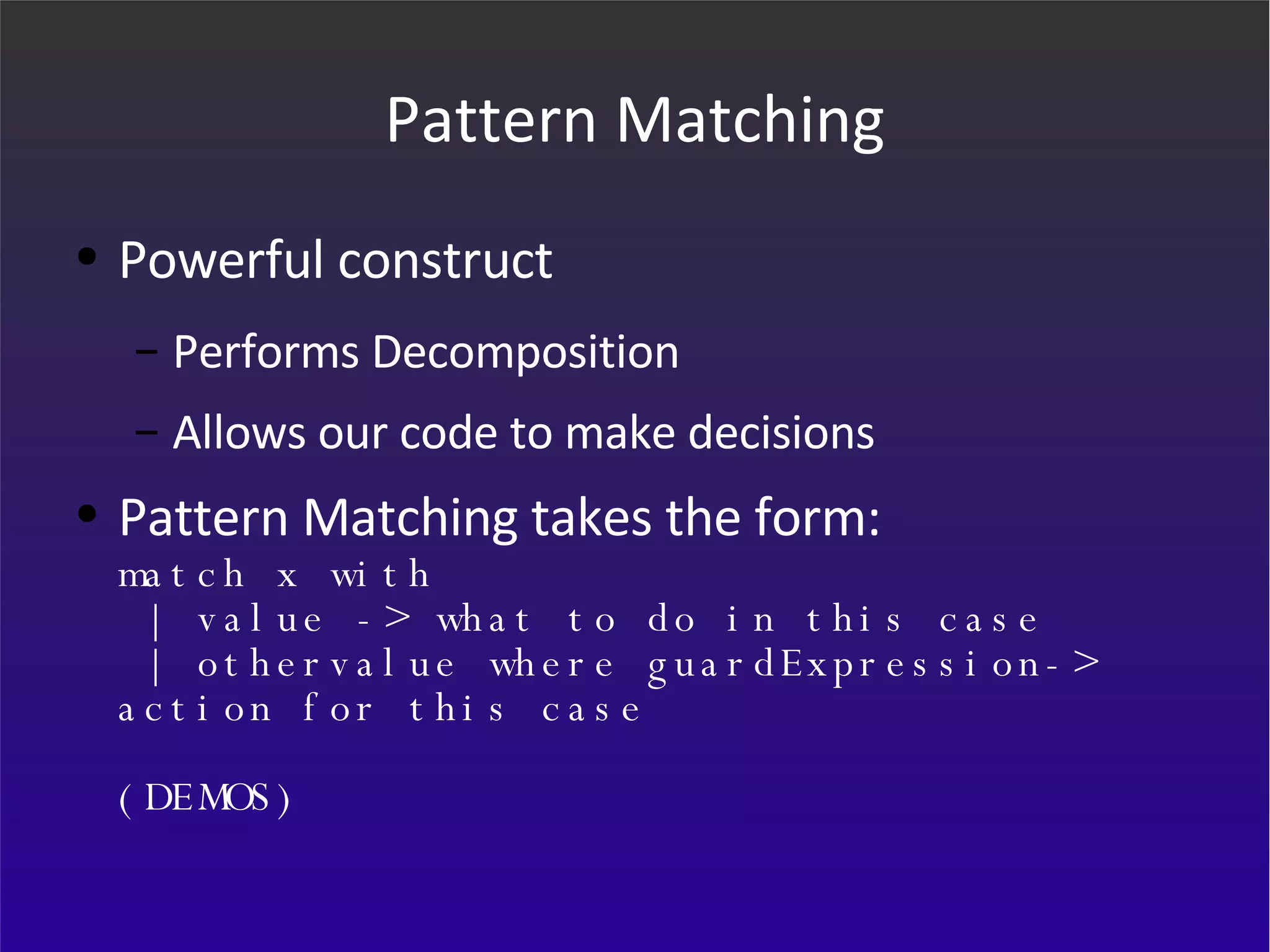 Pattern Matching

• Powerful construct

– Performs Decomposition

– Allows our code to make decisions

• Pattern Matching takes the form:

match x with
 | value -> what to do in this case
 | othervalue where guardExpression-> action for this case

(DEMOS)